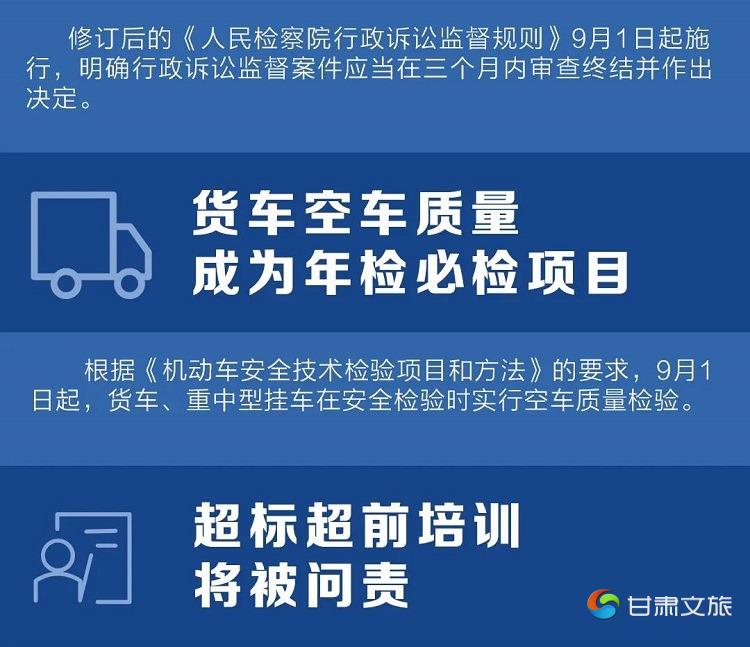 修订后的《人民检察院行政诉讼监督规则》9月1日起施行，明确行政诉讼监督案件应当在三个月内审查终结并作出决定。

货车空车质量
成为年检必检项目

根据《机动车安全技术检验项目和方法》的要求，9月1日起，货车、重中型挂车在安全检验时实行空车质量检验。

超标超前培训
将被问责

甘肃文旅